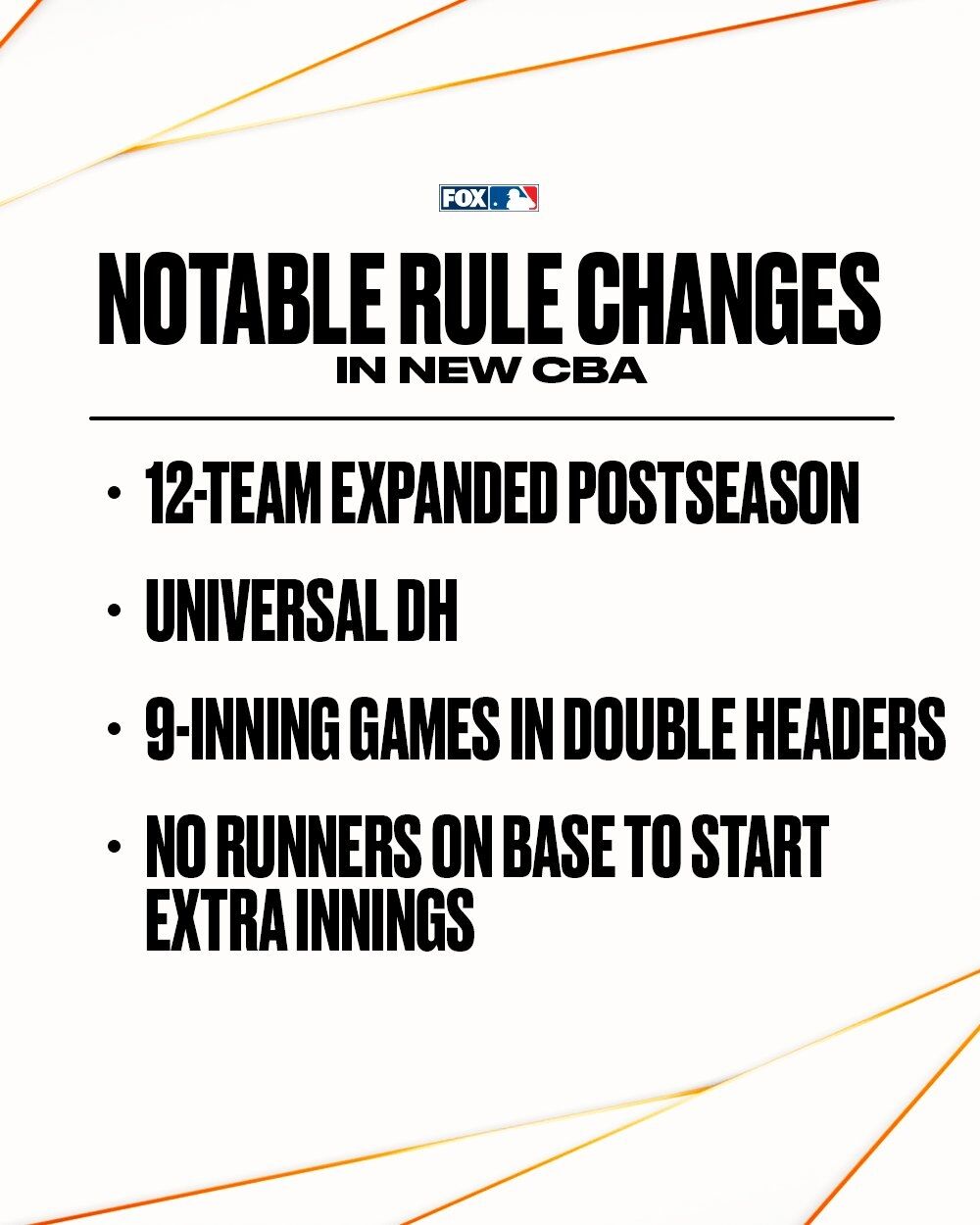 FOX

NOTABLE RULE CHANGES
IN NEW CBA

• 12-TEAM EXPANDED POSTSEASON

• UNIVERSAL DH

• 9-INNING GAMES IN DOUBLE HEADERS

• NO RUNNERS ON BASE TO START EXTRA INNINGS